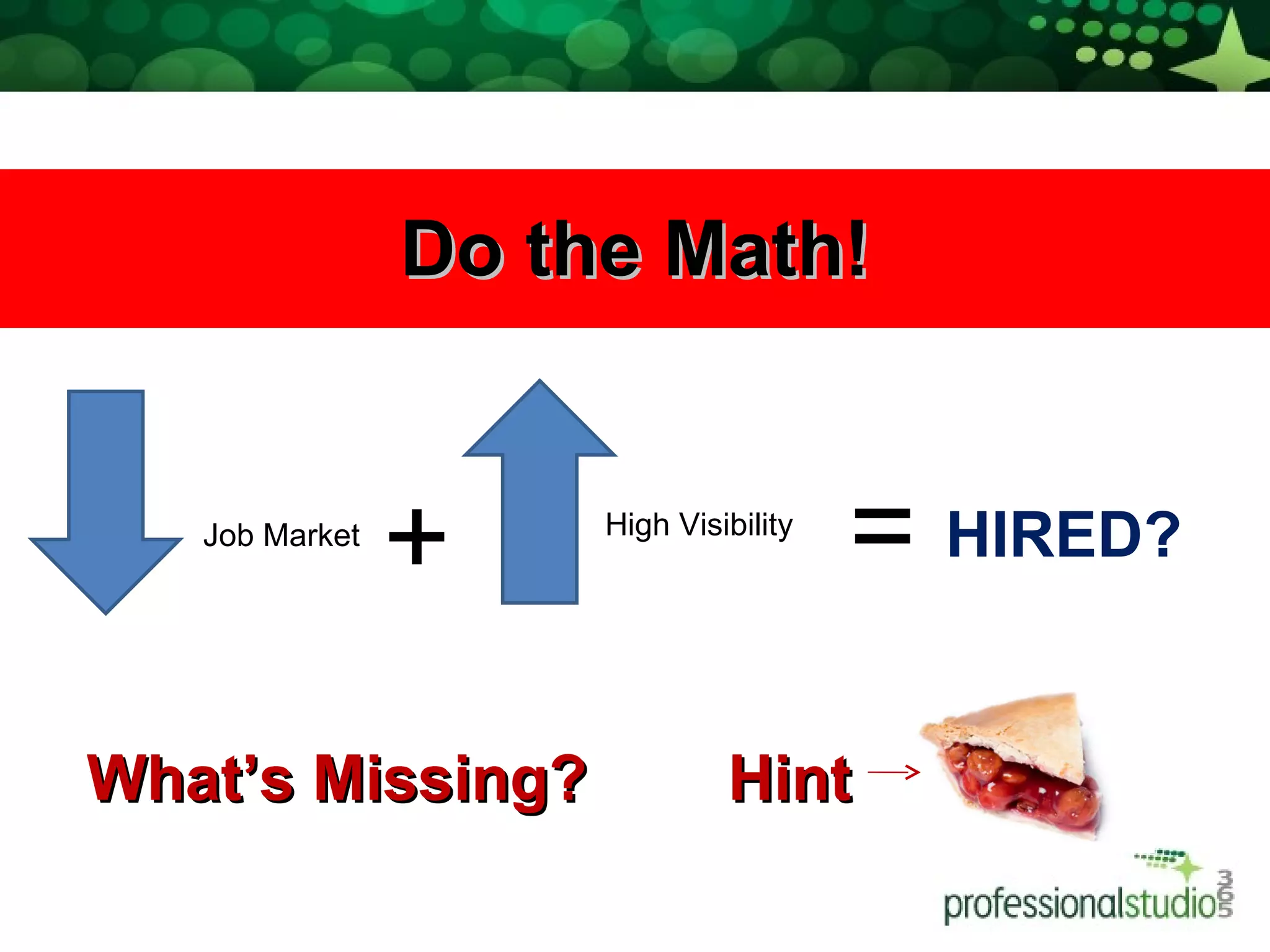 Do the Math!

Job Market + High Visibility = HIRED?

What's Missing?

Hint →

professionalstudio365